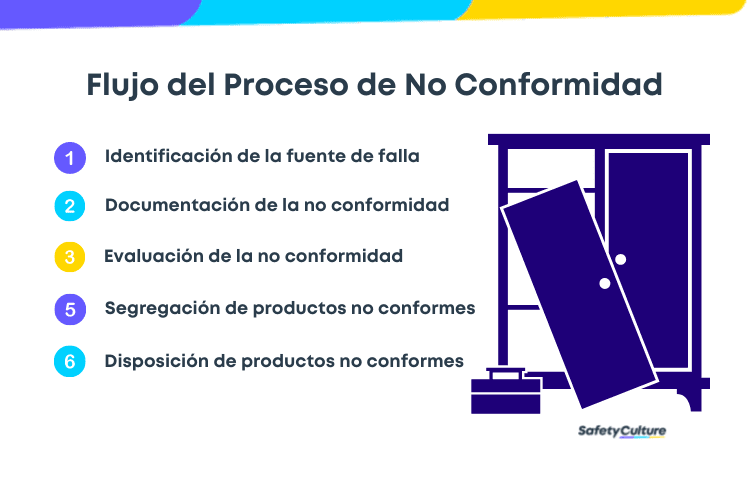 Flujo del Proceso de No Conformidad

1 Identificación de la fuente de falla

2 Documentación de la no conformidad

3 Evaluación de la no conformidad

5 Segregación de productos no conformes

6 Disposición de productos no conformes

SafetyCulture